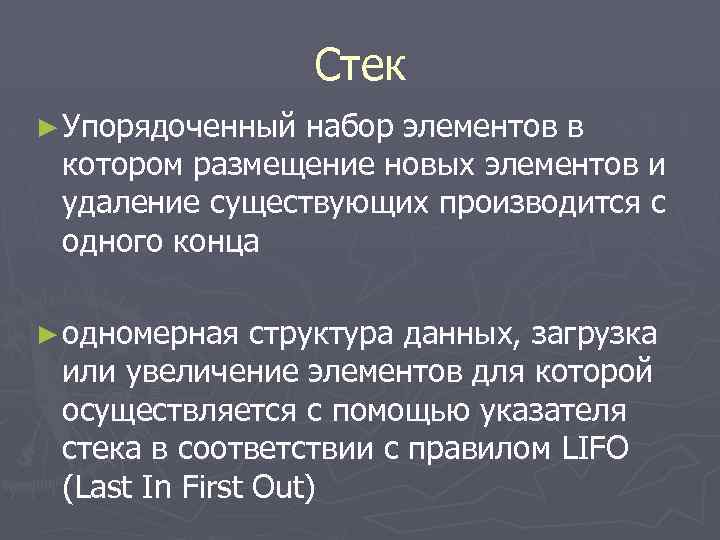 Стек

► Упорядоченный набор элементов в котором размещение новых элементов и удаление существующих производится с одного конца

► одномерная структура данных, загрузка или увеличение элементов для которой осуществляется с помощью указателя стека в соответствии с правилом LIFO (Last In First Out)